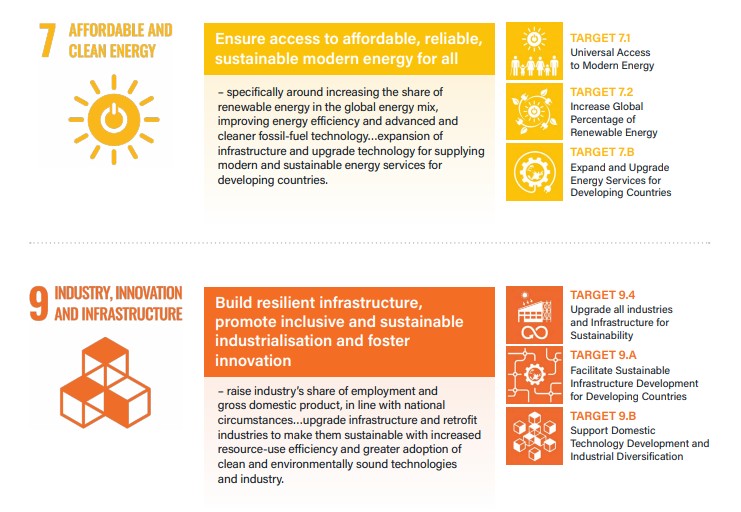 7 AFFORDABLE AND CLEAN ENERGY

Ensure access to affordable, reliable, sustainable modern energy for all

– specifically around increasing the share of renewable energy in the global energy mix, improving energy efficiency and advanced and cleaner fossil-fuel technology...expansion of infrastructure and upgrade technology for supplying modern and sustainable energy services for developing countries.

TARGET 7.1
Universal Access to Modern Energy

TARGET 7.2
Increase Global Percentage of Renewable Energy

TARGET 7.B
Expand and Upgrade Energy Services for Developing Countries

9 INDUSTRY, INNOVATION AND INFRASTRUCTURE

Build resilient infrastructure, promote inclusive and sustainable industrialisation and foster innovation

– raise industry's share of employment and gross domestic product, in line with national circumstances...upgrade infrastructure and retrofit industries to make them sustainable with increased resource-use efficiency and greater adoption of clean and environmentally sound technologies and industry.

TARGET 9.4
Upgrade all industries and Infrastructure for Sustainability

TARGET 9.A
Facilitate Sustainable Infrastructure Development for Developing Countries

TARGET 9.B
Support Domestic Technology Development and Industrial Diversification